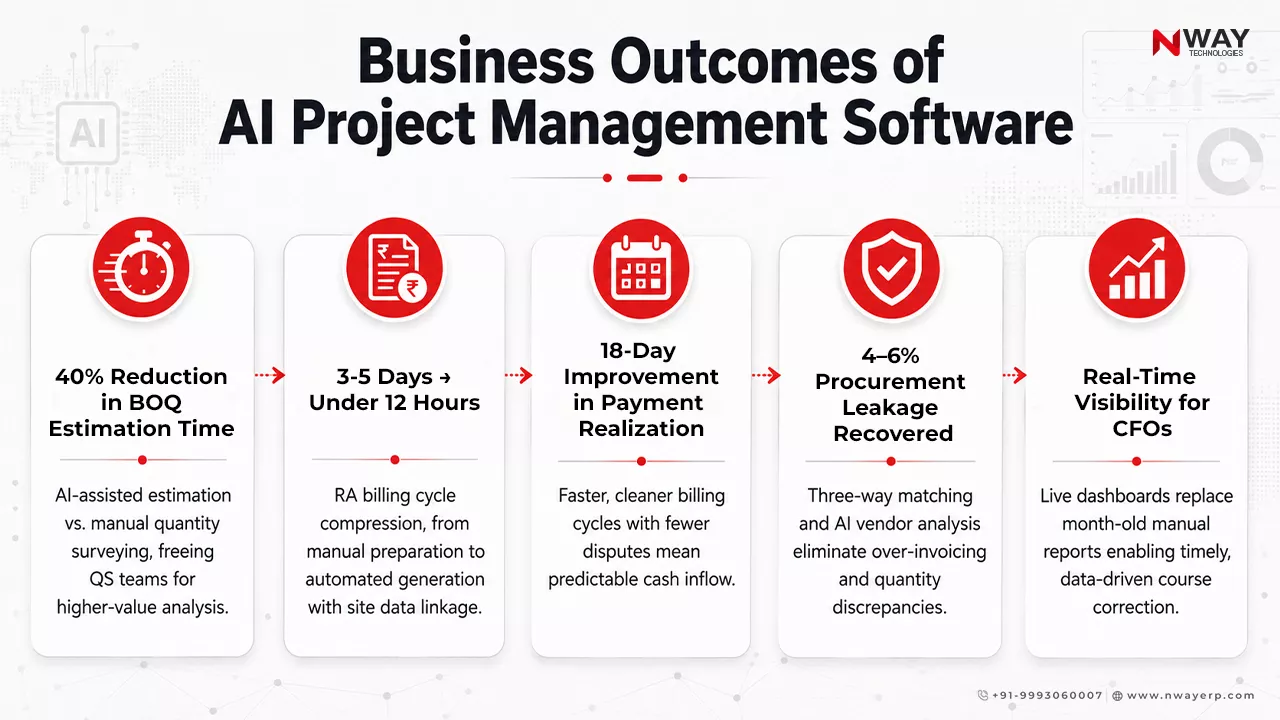 NWAY TECHNOLOGIES

Business Outcomes of AI Project Management Software

AI

40% Reduction in BOQ Estimation Time

AI-assisted estimation vs. manual quantity surveying, freeing QS teams for higher-value analysis.

3-5 Days → Under 12 Hours

RA billing cycle compression, from manual preparation to automated generation with site data linkage.

18-Day Improvement in Payment Realization

Faster, cleaner billing cycles with fewer disputes mean predictable cash inflow.

4–6% Procurement Leakage Recovered

Three-way matching and AI vendor analysis eliminate over-invoicing and quantity discrepancies.

Real-Time Visibility for CFOs

Live dashboards replace month-old manual reports enabling timely, data-driven course correction.

+91-9993060007 www.nwayerp.com